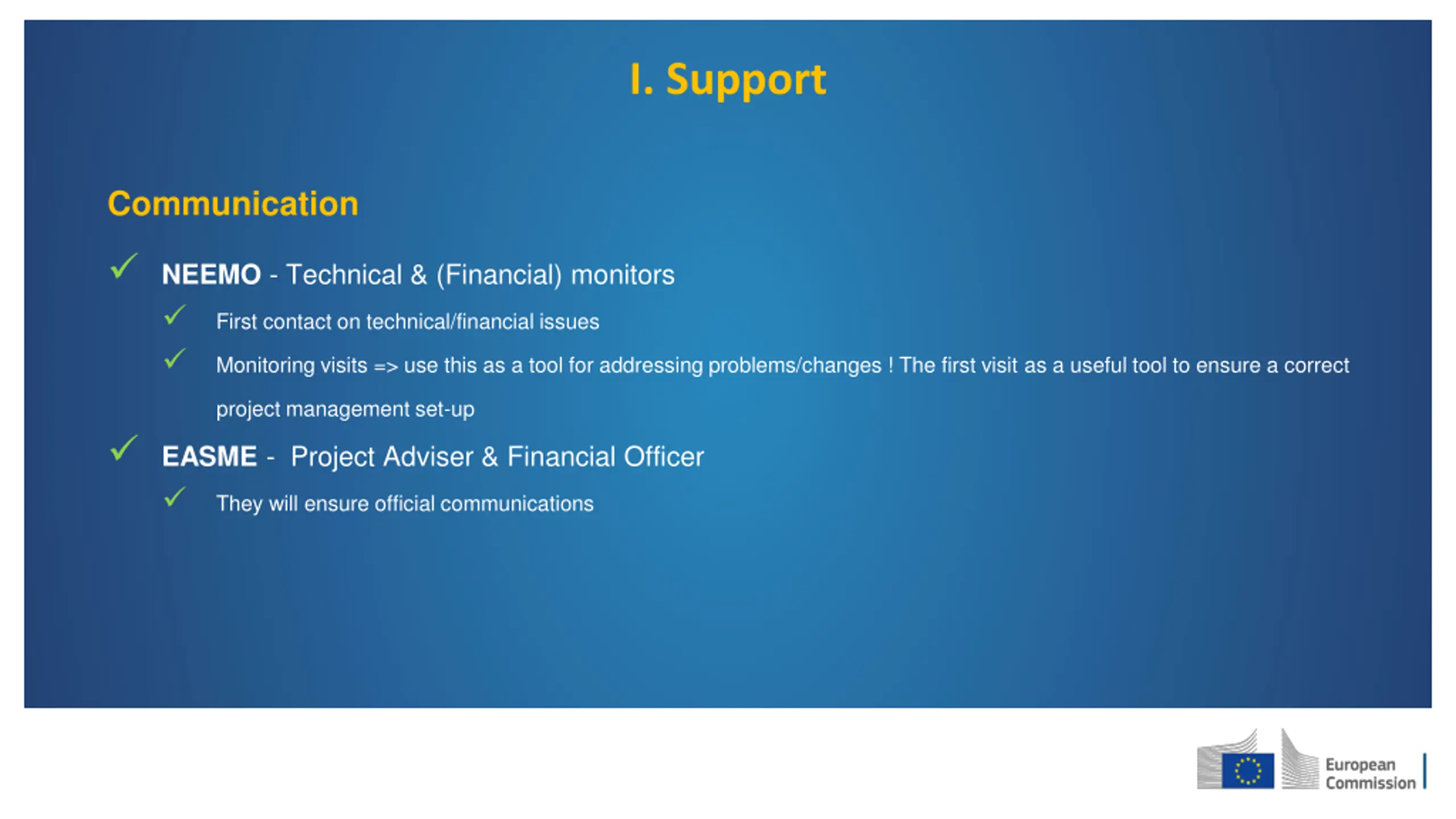 I. Support

Communication

✓ NEEMO - Technical & (Financial) monitors

✓ First contact on technical/financial issues

✓ Monitoring visits => use this as a tool for addressing problems/changes ! The first visit as a useful tool to ensure a correct project management set-up

✓ EASME - Project Adviser & Financial Officer

✓ They will ensure official communications

European Commission